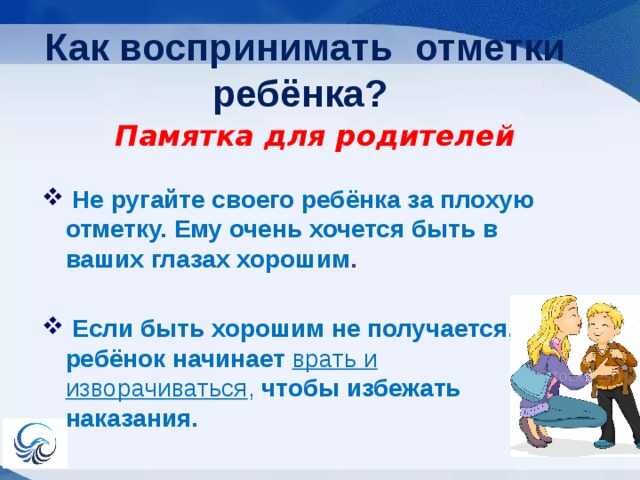 Как воспринимать отметки ребёнка?

Памятка для родителей

❖ Не ругайте своего ребёнка за плохую отметку. Ему очень хочется быть в ваших глазах хорошим.

❖ Если быть хорошим не получается, ребёнок начинает врать и изворачиваться, чтобы избежать наказания.